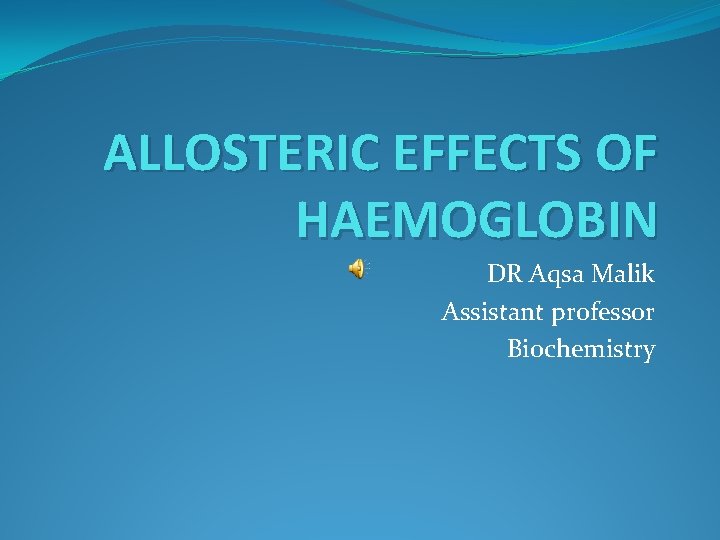 ALLOSTERIC EFFECTS OF HAEMOGLOBIN

DR Aqsa Malik
Assistant professor
Biochemistry